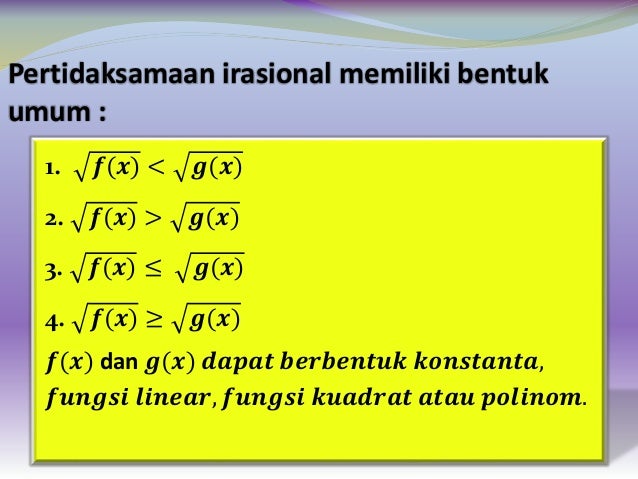 Pertidaksamaan irasional memiliki bentuk umum :

1. $\sqrt{f(x)} < \sqrt{g(x)}$

2. $\sqrt{f(x)} > \sqrt{g(x)}$

3. $\sqrt{f(x)} \leq \sqrt{g(x)}$

4. $\sqrt{f(x)} \geq \sqrt{g(x)}$

$f(x)$ dan $g(x)$ dapat berbentuk konstanta, fungsi linear, fungsi kuadrat atau polinom.